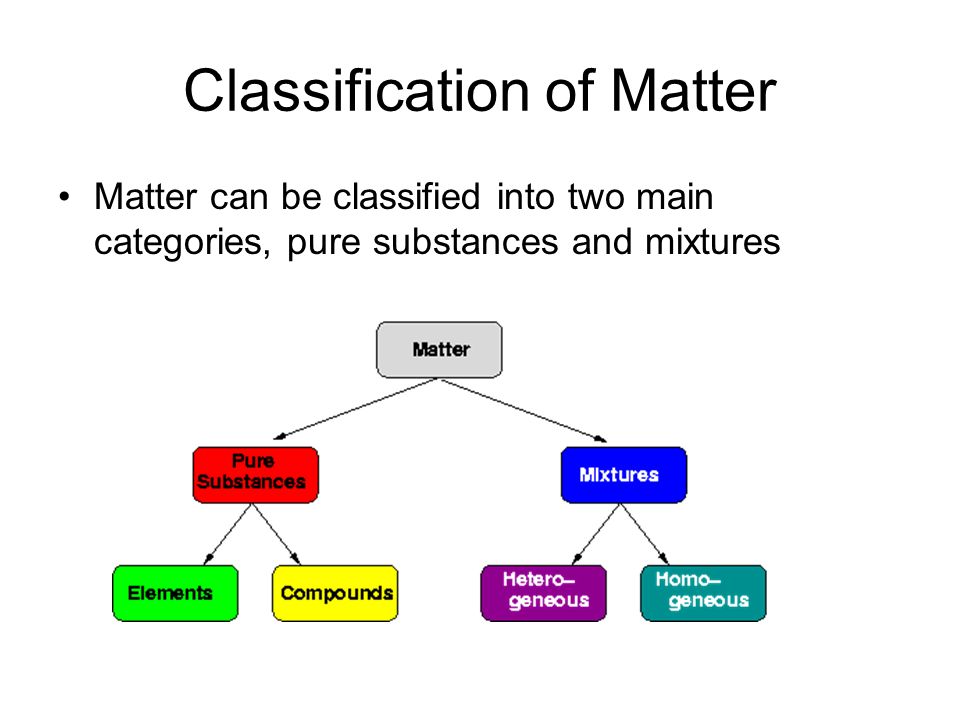 Classification of Matter

• Matter can be classified into two main categories, pure substances and mixtures

Matter

Pure Substances

Mixtures

Elements

Compounds

Hetero–geneous

Homo–geneous